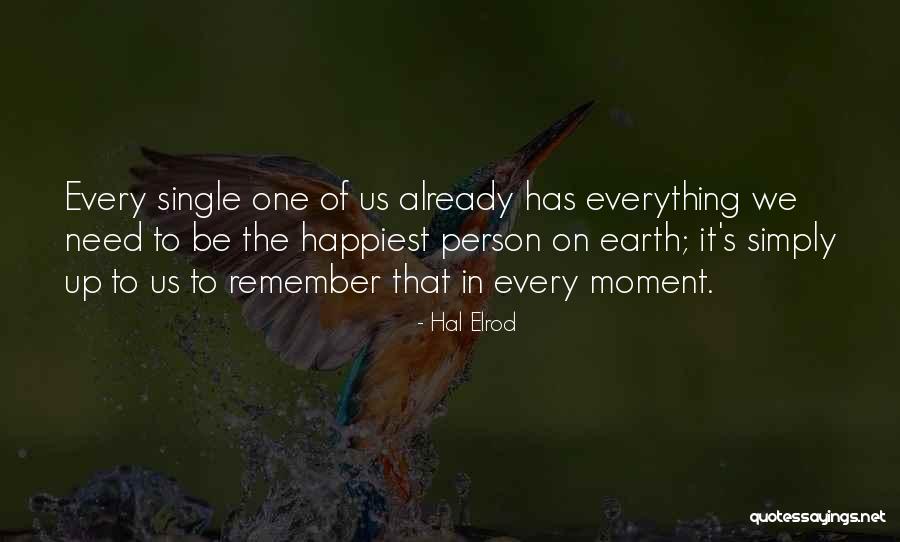 Every single one of us already has everything we need to be the happiest person on earth; it's simply up to us to remember that in every moment.

- Hal Elrod

quotessayings.net